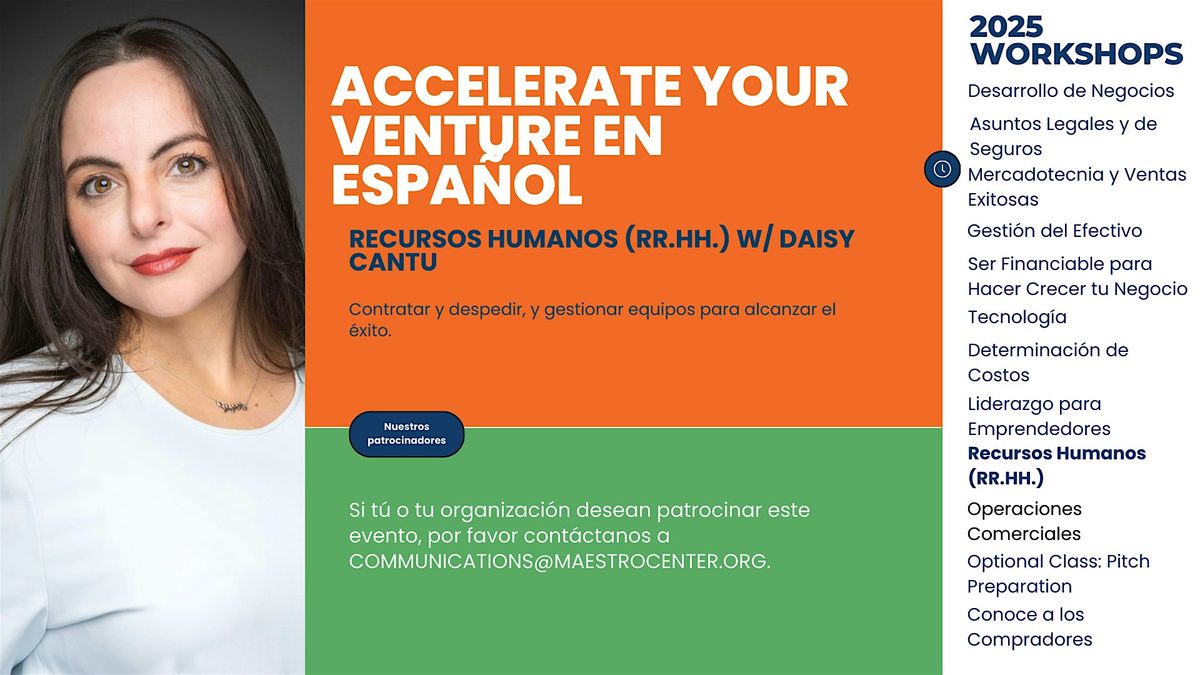 ACCELERATE YOUR VENTURE EN ESPAÑOL

RECURSOS HUMANOS (RR.HH.) W/ DAISY CANTU

Contratar y despedir, y gestionar equipos para alcanzar el éxito.

Nuestros patrocinadores

Si tú o tu organización desean patrocinar este evento, por favor contáctanos a COMMUNICATIONS@MAESTROCENTER.ORG.

2025 WORKSHOPS

Desarrollo de Negocios

Asuntos Legales y de Seguros

Mercadotecnia y Ventas Exitosas

Gestión del Efectivo

Ser Financiable para Hacer Crecer tu Negocio

Tecnología

Determinación de Costos

Liderazgo para Emprendedores

Recursos Humanos (RR.HH.)

Operaciones Comerciales

Optional Class: Pitch Preparation

Conoce a los Compradores